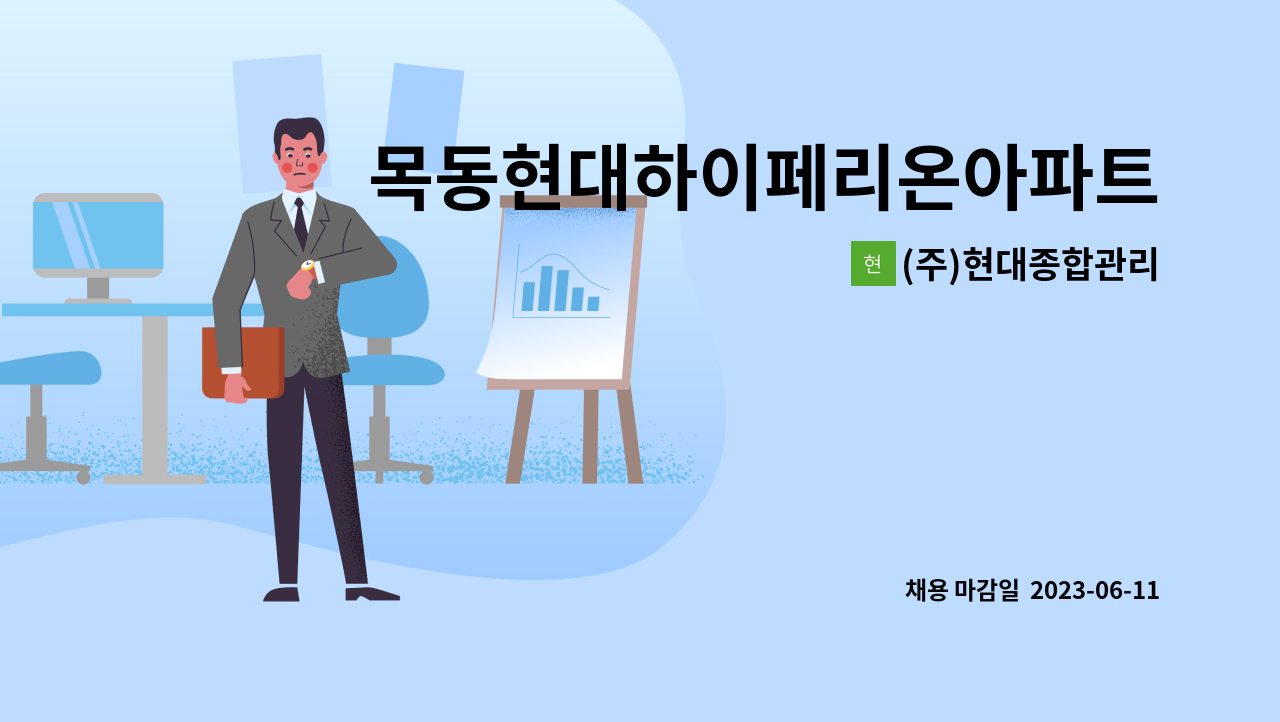 목동현대하이페리온아파트

현 (주)현대종합관리

채용 마감일 2023-06-11